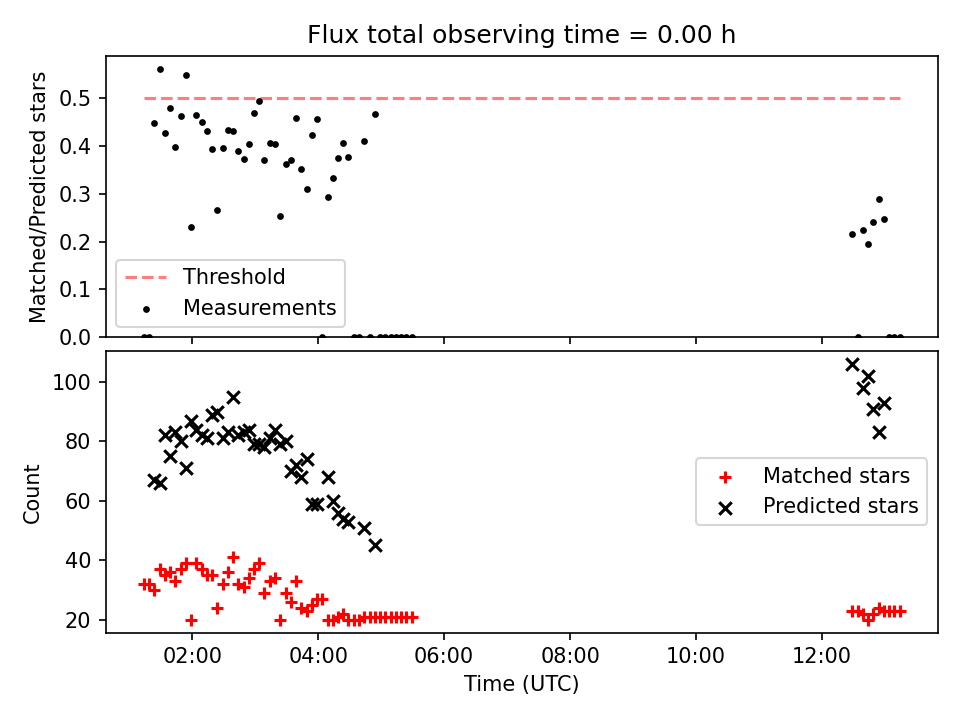 Flux total observing time = 0.00 h

Matched/Predicted stars

0.5
0.4
0.3
0.2
0.1
0.0

Threshold
Measurements

Count

100
80
60
40
20

Matched stars
Predicted stars

02:00
04:00
06:00
08:00
10:00
12:00

Time (UTC)